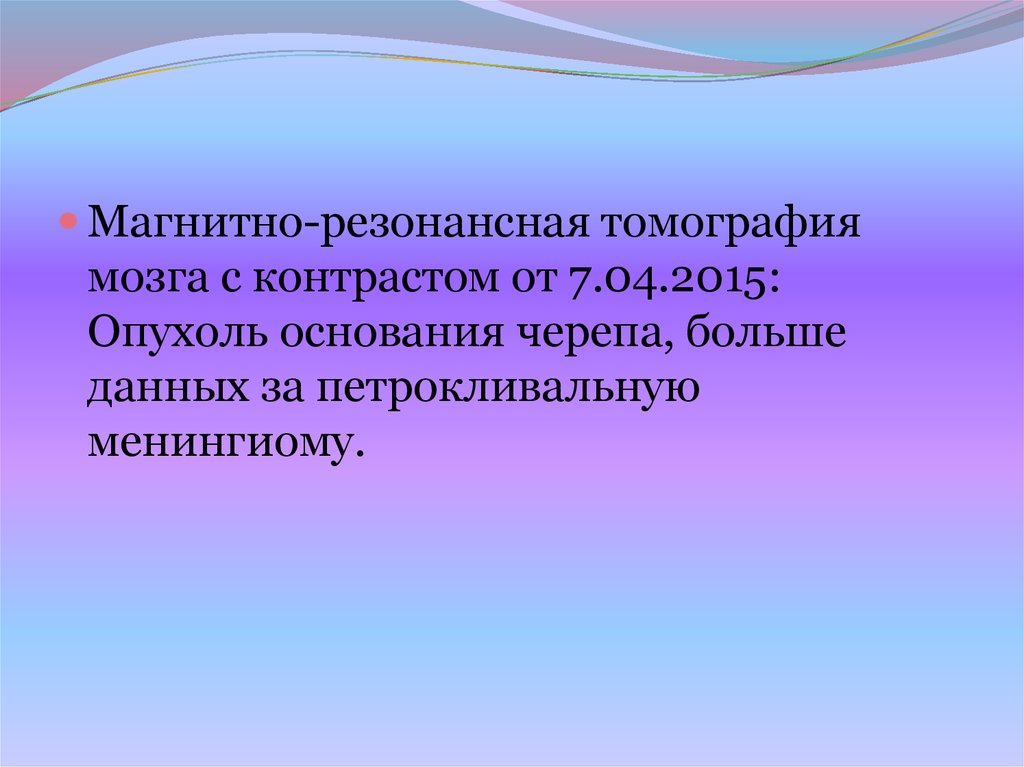 Магнитно-резонансная томография мозга с контрастом от 7.04.2015: Опухоль основания черепа, больше данных за петрокливальную менингиому.